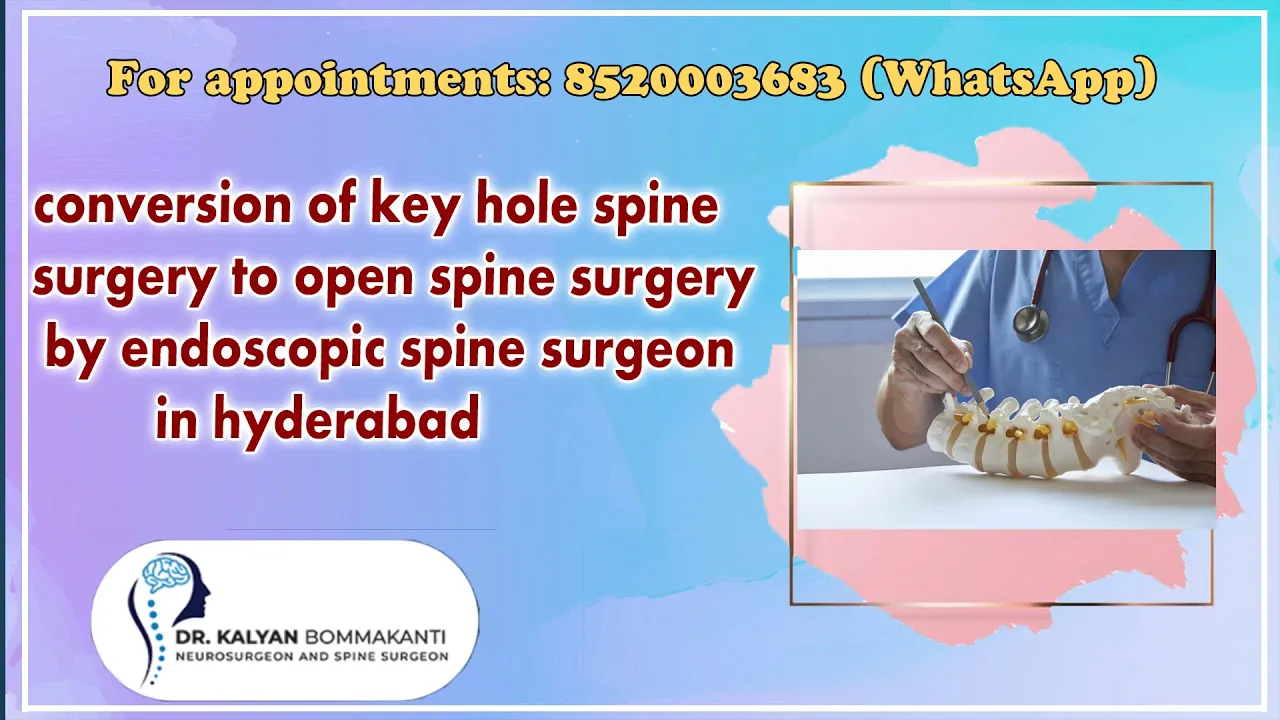 For appointments: 8520003683 (WhatsApp)

conversion of key hole spine surgery to open spine surgery by endoscopic spine surgeon in hyderabad

DR. KALYAN BOMMAKANTI
NEUROSURGEON AND SPINE SURGEON